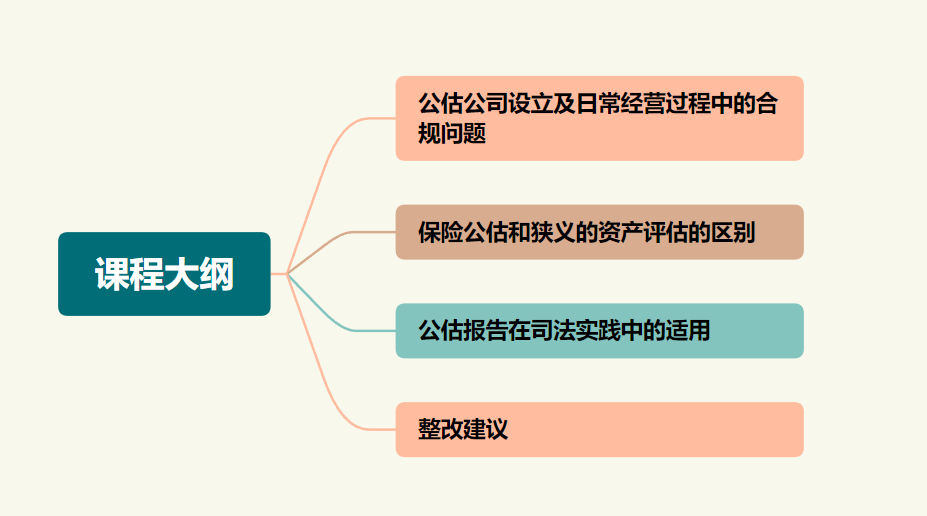 课程大纲

公估公司设立及日常经营过程中的合规问题

保险公估和狭义的资产评估的区别

公估报告在司法实践中的适用

整改建议